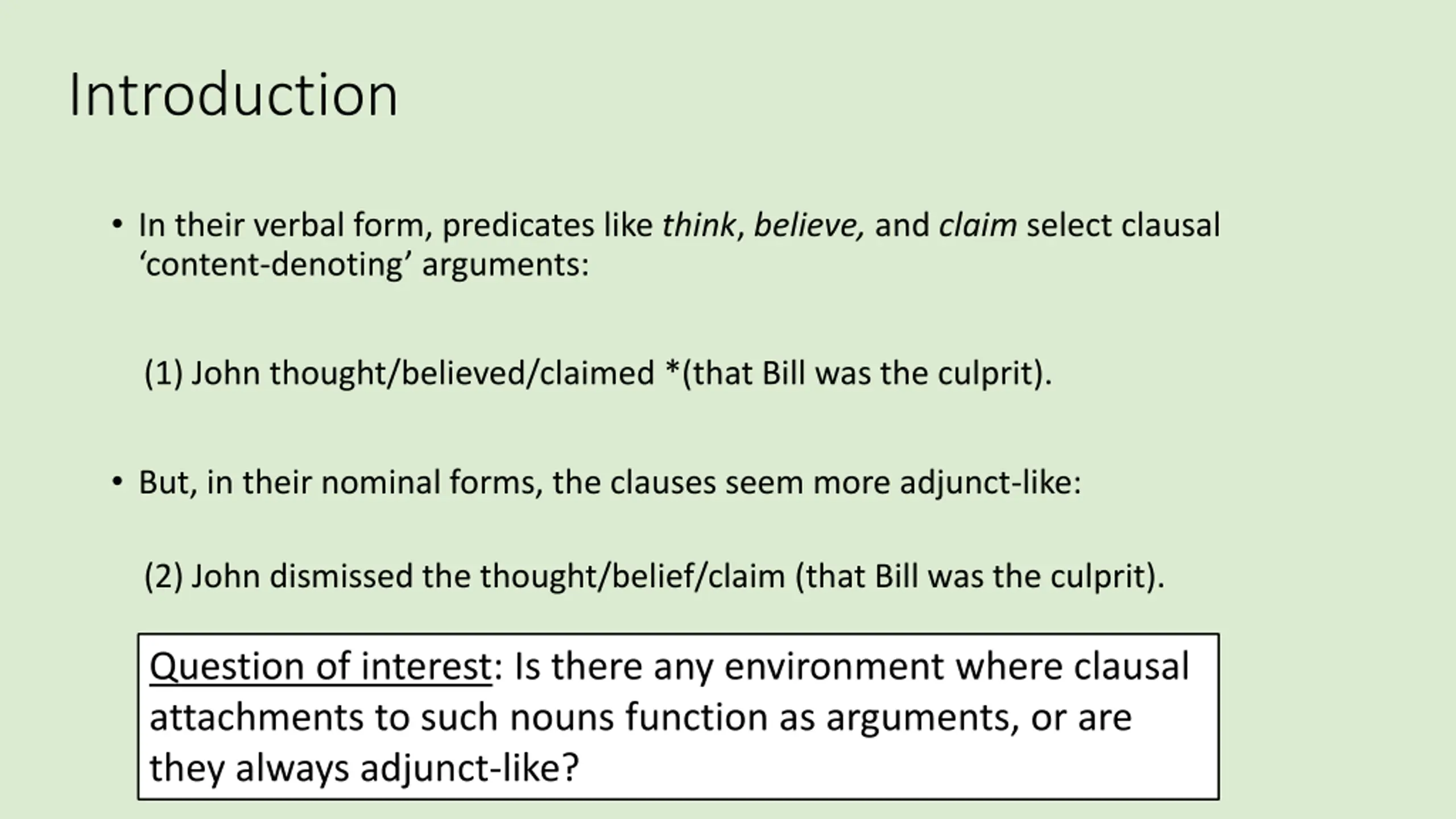 Introduction

• In their verbal form, predicates like think, believe, and claim select clausal ‘content-denoting’ arguments:

(1) John thought/believed/claimed *(that Bill was the culprit).

• But, in their nominal forms, the clauses seem more adjunct-like:

(2) John dismissed the thought/belief/claim (that Bill was the culprit).

Question of interest: Is there any environment where clausal attachments to such nouns function as arguments, or are they always adjunct-like?